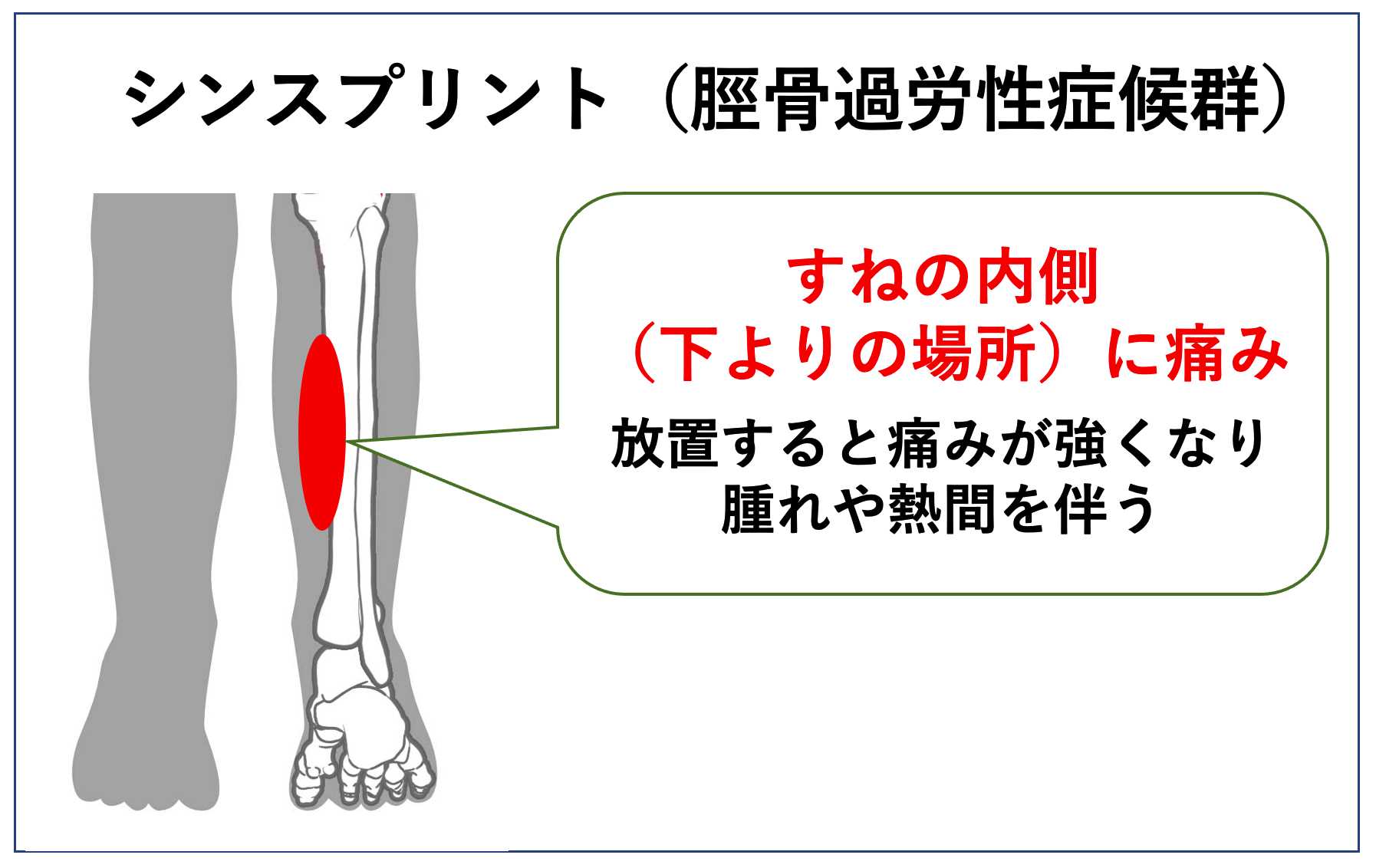 シンスプリント（脛骨過労性症候群）

すねの内側
（下よりの場所）に痛み

放置すると痛みが強くなり
腫れや熱間を伴う